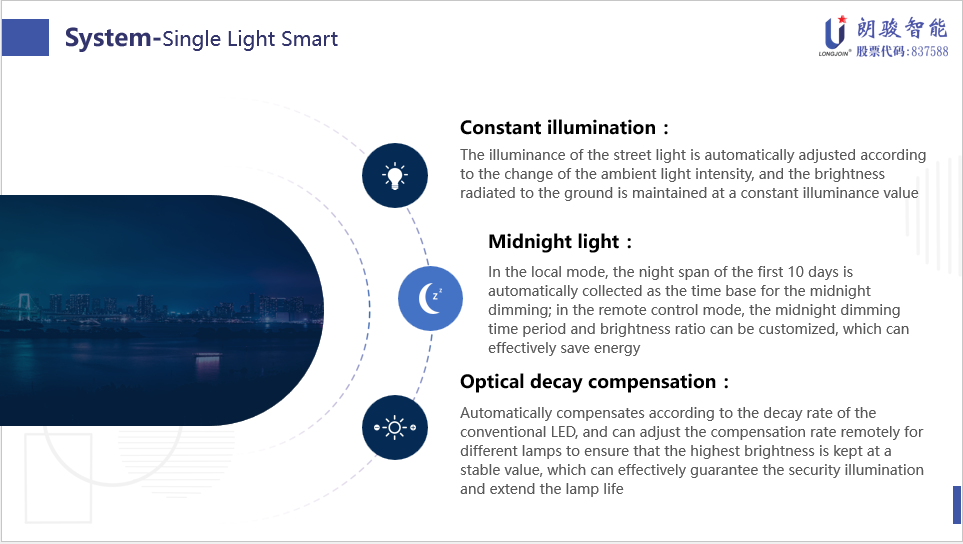 System-Single Light Smart

朗骏智能
LONGJOIN®
股票代码:837588

Constant illumination：
The illuminance of the street light is automatically adjusted according to the change of the ambient light intensity, and the brightness radiated to the ground is maintained at a constant illuminance value

Midnight light：
In the local mode, the night span of the first 10 days is automatically collected as the time base for the midnight dimming; in the remote control mode, the midnight dimming time period and brightness ratio can be customized, which can effectively save energy

Optical decay compensation：
Automatically compensates according to the decay rate of the conventional LED, and can adjust the compensation rate remotely for different lamps to ensure that the highest brightness is kept at a stable value, which can effectively guarantee the security illumination and extend the lamp life